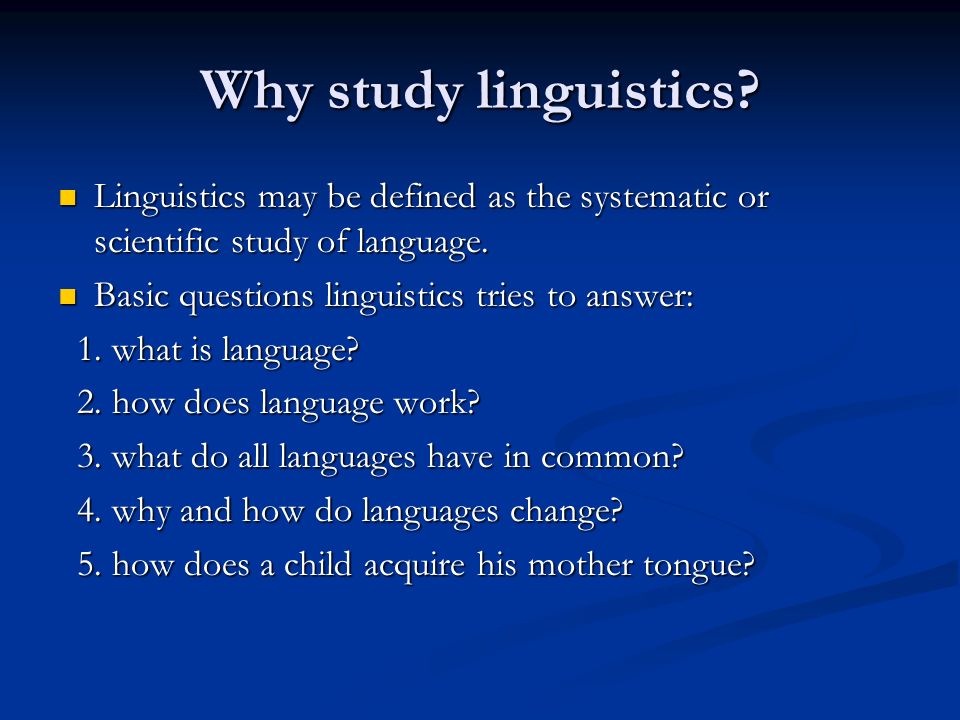 Why study linguistics?

Linguistics may be defined as the systematic or scientific study of language.

Basic questions linguistics tries to answer:

1. what is language?

2. how does language work?

3. what do all languages have in common?

4. why and how do languages change?

5. how does a child acquire his mother tongue?